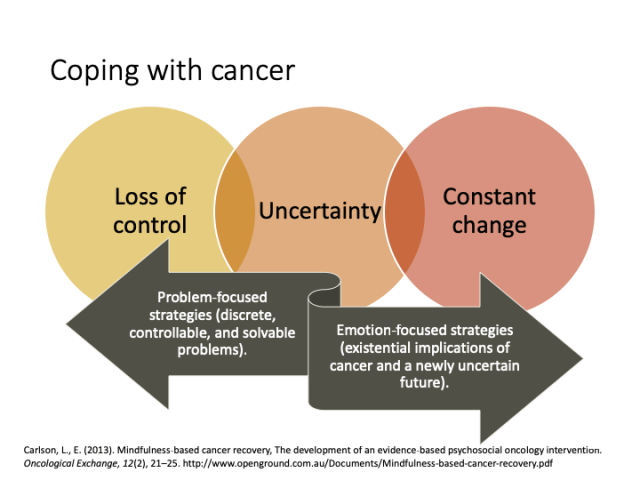 Coping with cancer

Loss of control

Uncertainty

Constant change

Problem-focused strategies (discrete, controllable, and solvable problems).

Emotion-focused strategies (existential implications of cancer and a newly uncertain future).

Carlson, L., E. (2013). Mindfulness-based cancer recovery, The development of an evidence-based psychosocial oncology intervention. Oncological Exchange, 12(2), 21–25. http://www.openground.com.au/Documents/Mindfulness-based-cancer-recovery.pdf